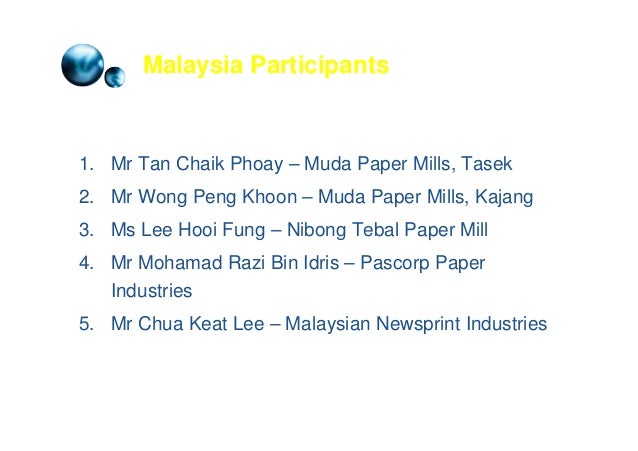 Malaysia Participants

1. Mr Tan Chaik Phoay – Muda Paper Mills, Tasek
2. Mr Wong Peng Khoon – Muda Paper Mills, Kajang
3. Ms Lee Hooi Fung – Nibong Tebal Paper Mill
4. Mr Mohamad Razi Bin Idris – Pascorp Paper Industries
5. Mr Chua Keat Lee – Malaysian Newsprint Industries